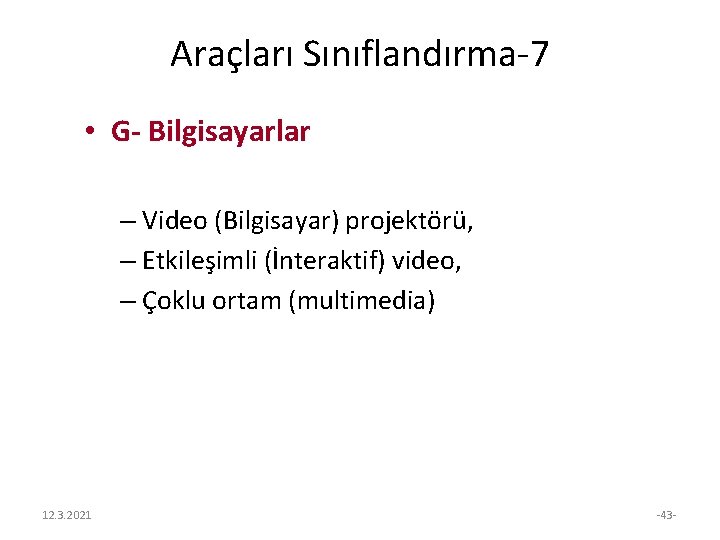 Araçları Sınıflandırma-7

• G- Bilgisayarlar

– Video (Bilgisayar) projektörü,
– Etkileşimli (İnteraktif) video,
– Çoklu ortam (multimedia)

12.3.2021

-43-